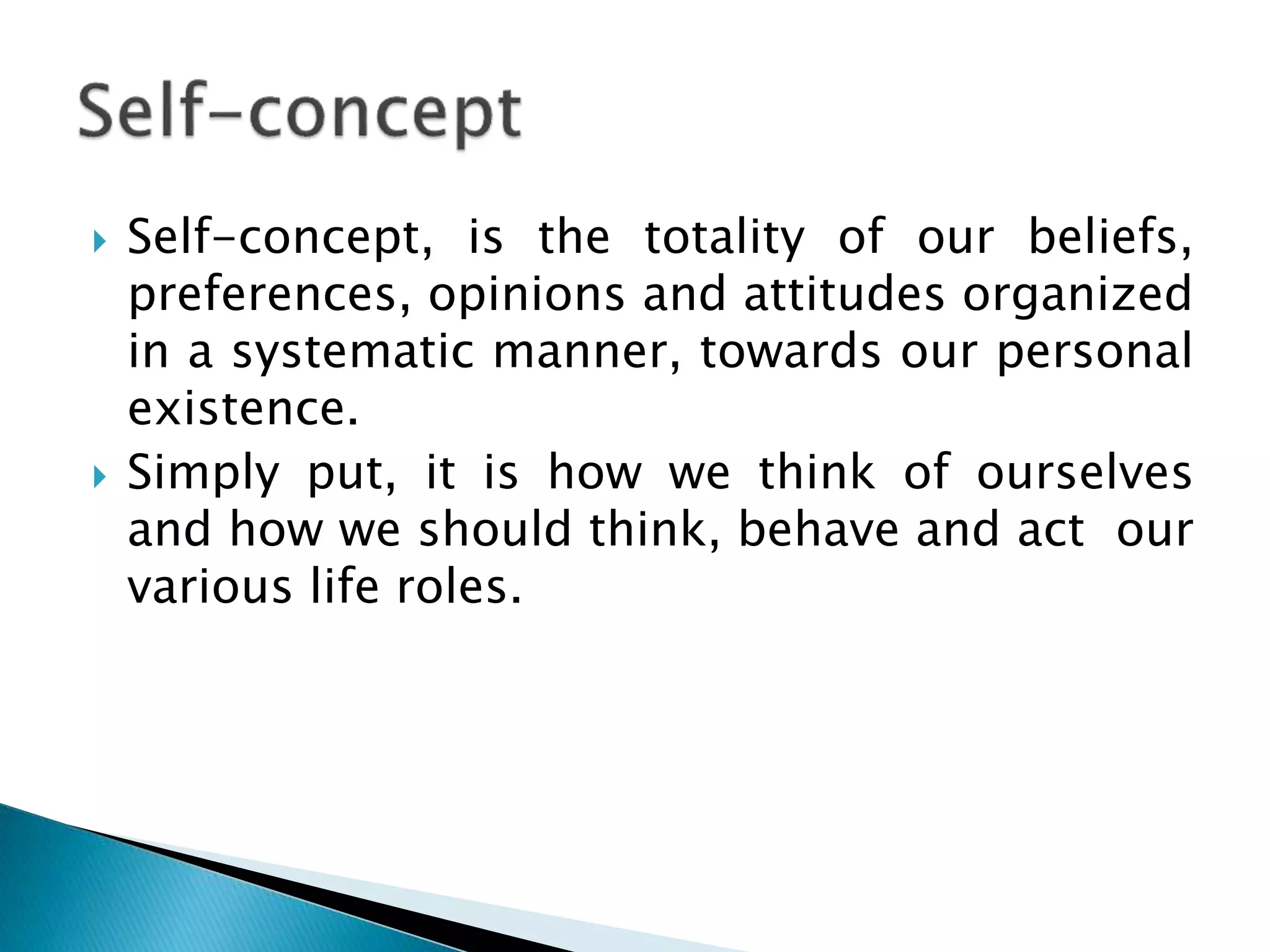 Self-concept

Self-concept, is the totality of our beliefs, preferences, opinions and attitudes organized in a systematic manner, towards our personal existence.

Simply put, it is how we think of ourselves and how we should think, behave and act our various life roles.